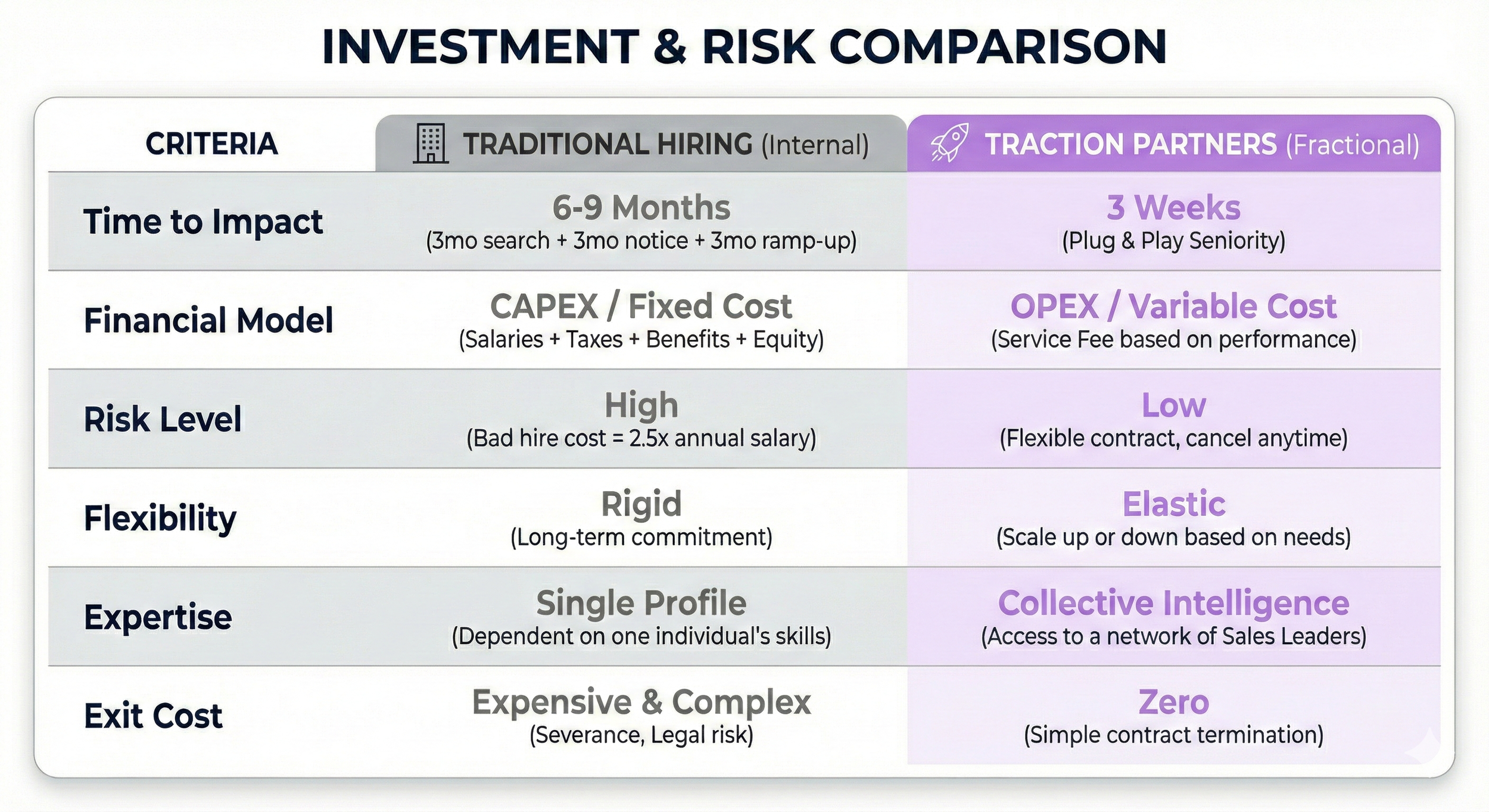 INVESTMENT & RISK COMPARISON

| CRITERIA | TRADITIONAL HIRING (Internal) | TRACTION PARTNERS (Fractional) |
|---|---|---|
| Time to Impact | 6-9 Months (3mo search + 3mo notice + 3mo ramp-up) | 3 Weeks (Plug & Play Seniority) |
| Financial Model | CAPEX / Fixed Cost (Salaries + Taxes + Benefits + Equity) | OPEX / Variable Cost (Service Fee based on performance) |
| Risk Level | High (Bad hire cost = 2.5x annual salary) | Low (Flexible contract, cancel anytime) |
| Flexibility | Rigid (Long-term commitment) | Elastic (Scale up or down based on needs) |
| Expertise | Single Profile (Dependent on one individual's skills) | Collective Intelligence (Access to a network of Sales Leaders) |
| Exit Cost | Expensive & Complex (Severance, Legal risk) | Zero (Simple contract termination) |